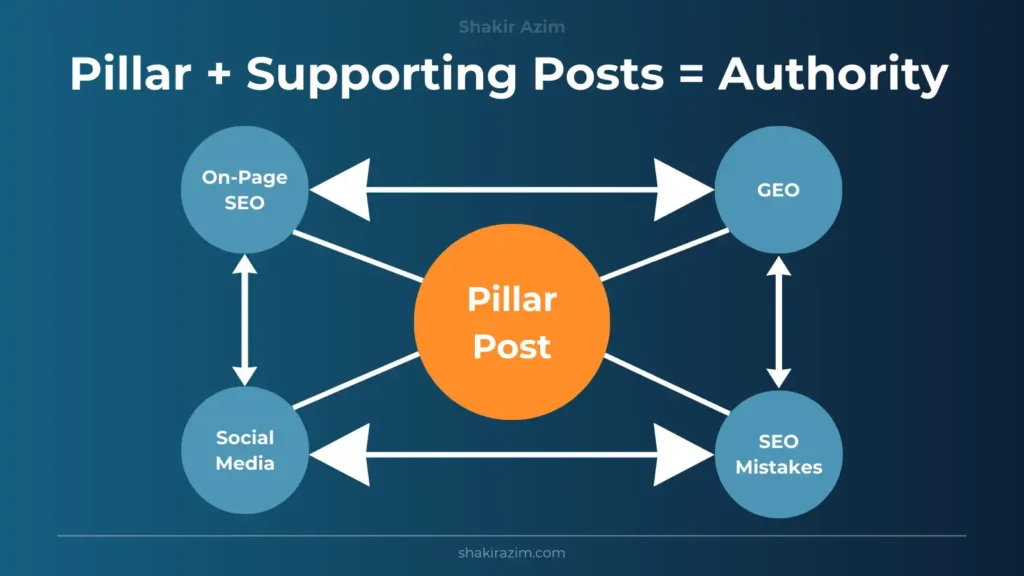 Shakir Azim

Pillar + Supporting Posts = Authority

On-Page SEO

GEO

Pillar Post

Social Media

SEO Mistakes

shakirazim.com